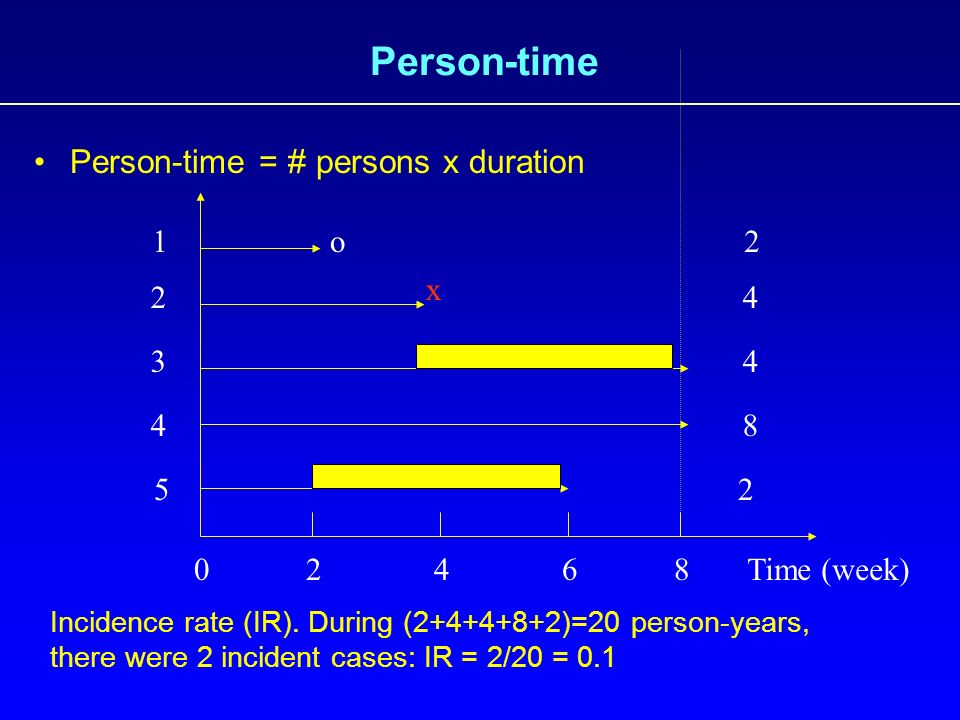 Person-time

• Person-time = # persons x duration

1 o 2
2 x 4
3 4
4 8
5 2

0 2 4 6 8 Time (week)

Incidence rate (IR). During (2+4+4+8+2)=20 person-years, there were 2 incident cases: IR = 2/20 = 0.1